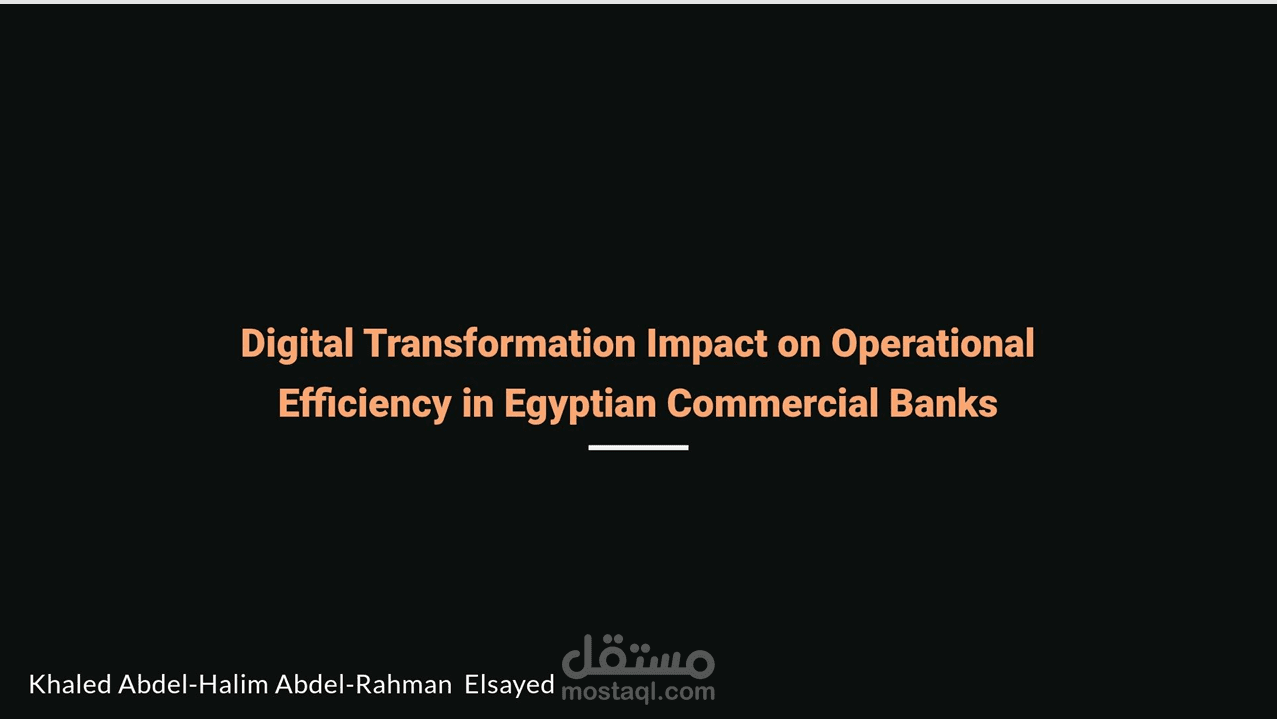 Digital Transformation Impact on Operational Efficiency in Egyptian Commercial Banks

Khaled Abdel-Halim Abdel-Rahman Elsayed

مستقل
mostaql.com